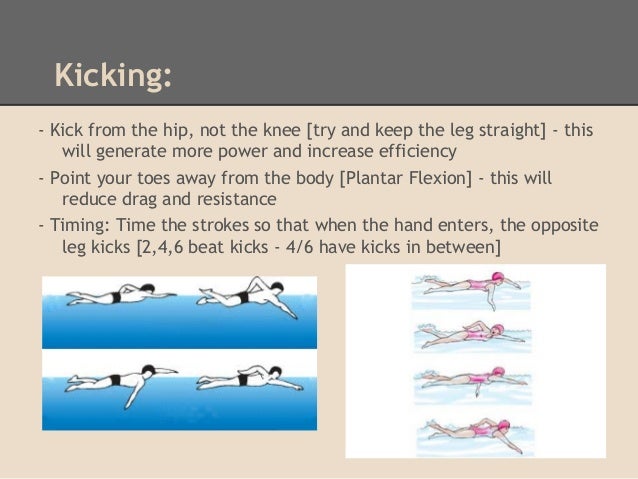 Kicking:

- Kick from the hip, not the knee [try and keep the leg straight] - this will generate more power and increase efficiency

- Point your toes away from the body [Plantar Flexion] - this will reduce drag and resistance

- Timing: Time the strokes so that when the hand enters, the opposite leg kicks [2,4,6 beat kicks - 4/6 have kicks in between]